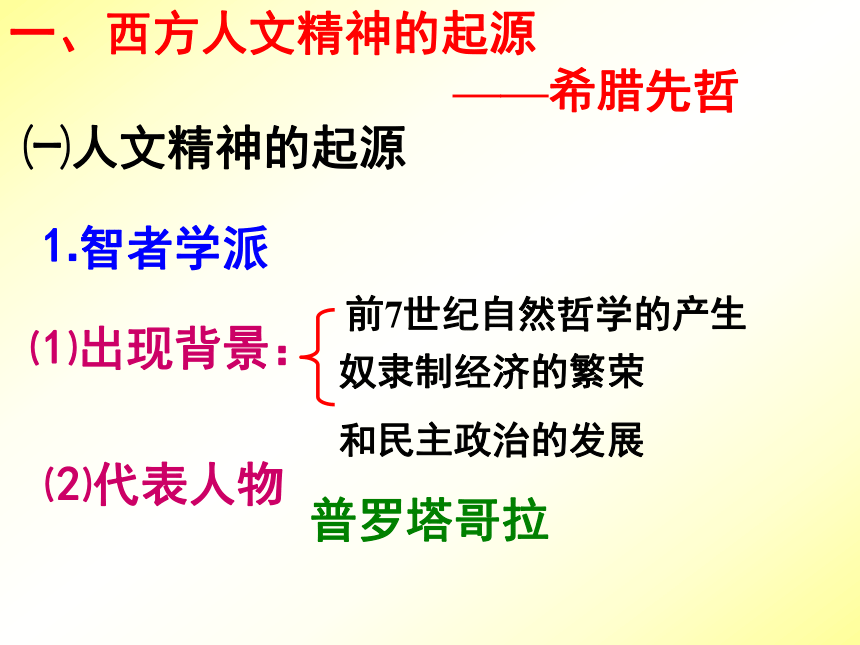 一、西方人文精神的起源

——希腊先哲

㈠人文精神的起源

1.智者学派

(1)出现背景：

前7世纪自然哲学的产生

奴隶制经济的繁荣

和民主政治的发展

(2)代表人物

普罗塔哥拉